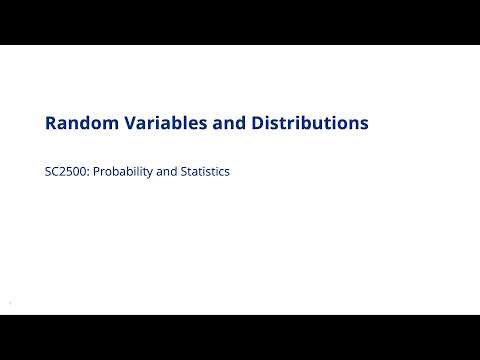 Random Variables and Distributions

SC2500: Probability and Statistics